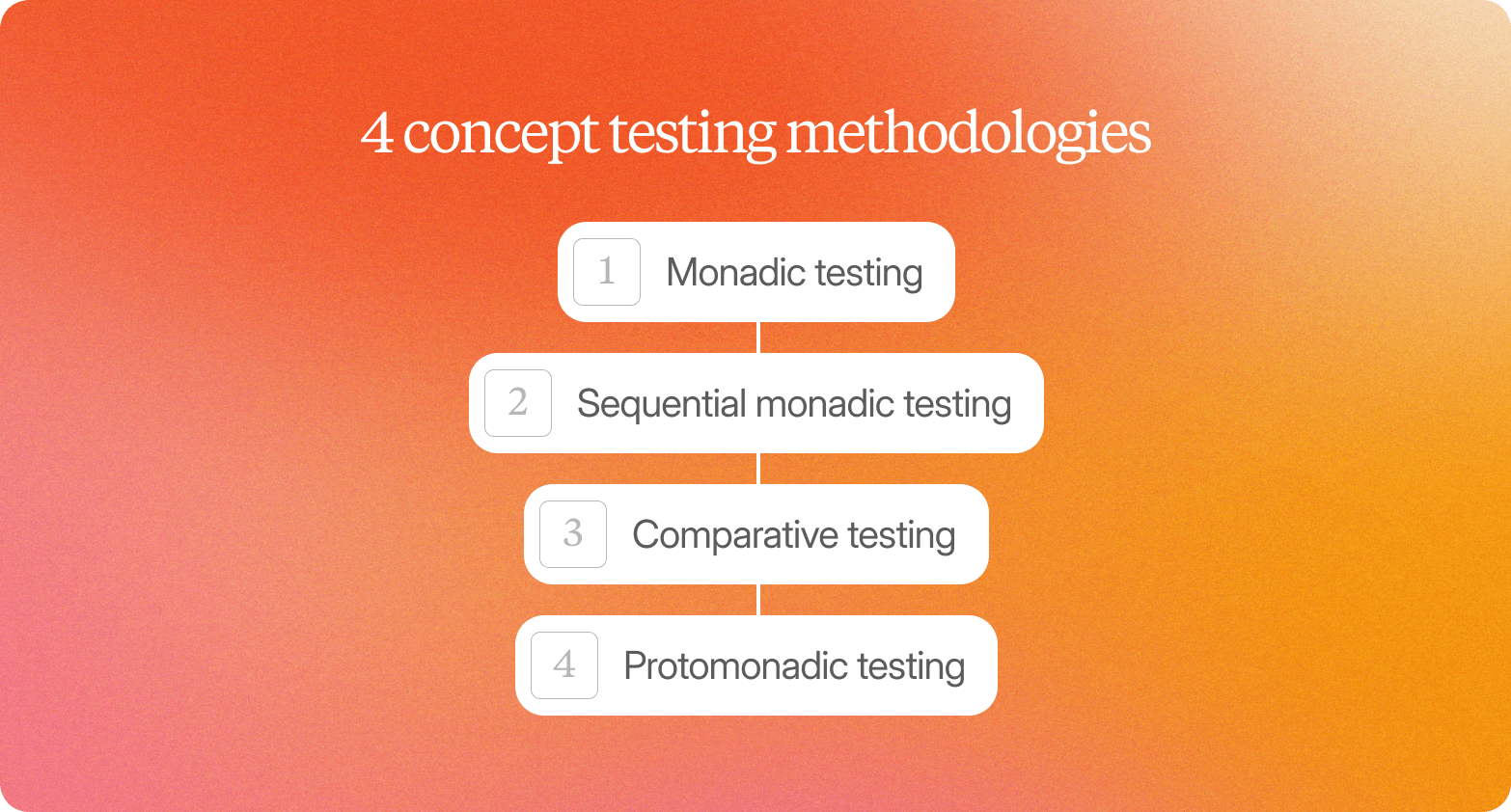 4 concept testing methodologies

1 Monadic testing

2 Sequential monadic testing

3 Comparative testing

4 Protomonadic testing